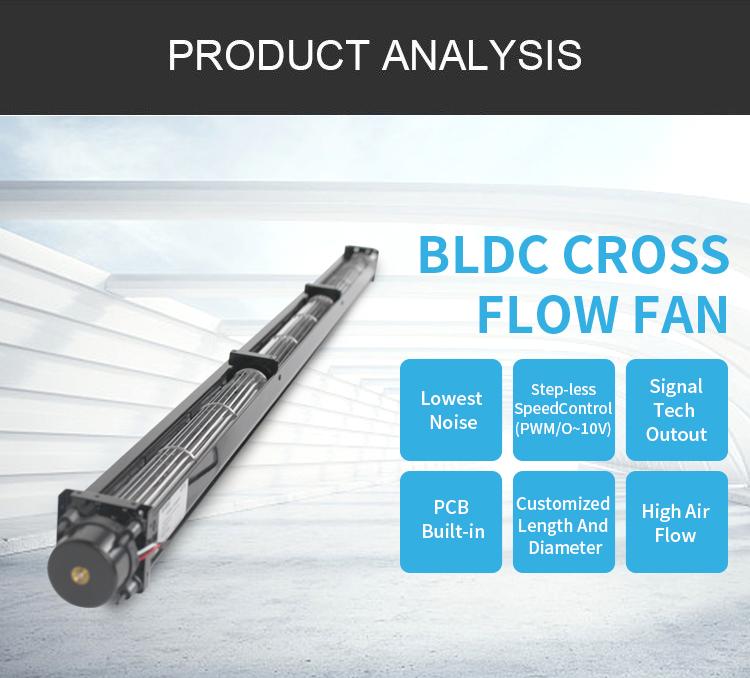 PRODUCT ANALYSIS

BLDC CROSS FLOW FAN

Lowest Noise

Step-less SpeedControl (PWM/O~10V)

Signal Tech Outout

PCB Built-in

Customized Length And Diameter

High Air Flow